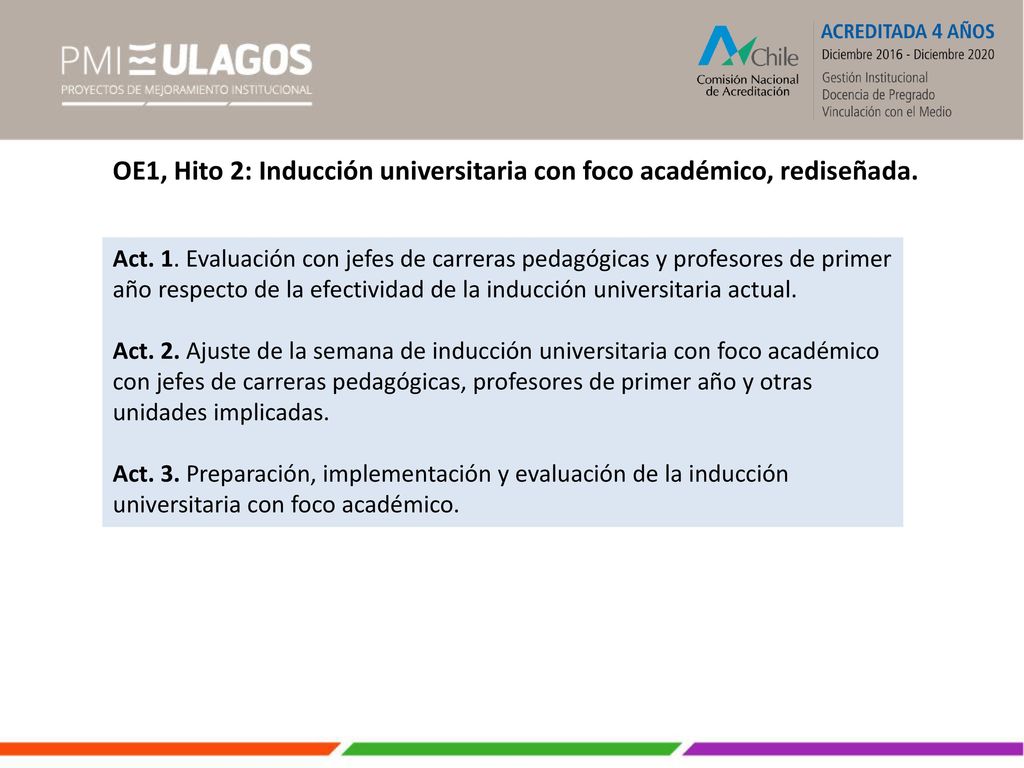 PMI ULAGOS
PROYECTOS DE MEJORAMIENTO INSTITUCIONAL

Chile
Comisión Nacional de Acreditación

ACREDITADA 4 AÑOS
Diciembre 2016 - Diciembre 2020
Gestión Institucional
Docencia de Pregrado
Vinculación con el Medio

OE1, Hito 2: Inducción universitaria con foco académico, rediseñada.

Act. 1. Evaluación con jefes de carreras pedagógicas y profesores de primer año respecto de la efectividad de la inducción universitaria actual.

Act. 2. Ajuste de la semana de inducción universitaria con foco académico con jefes de carreras pedagógicas, profesores de primer año y otras unidades implicadas.

Act. 3. Preparación, implementación y evaluación de la inducción universitaria con foco académico.